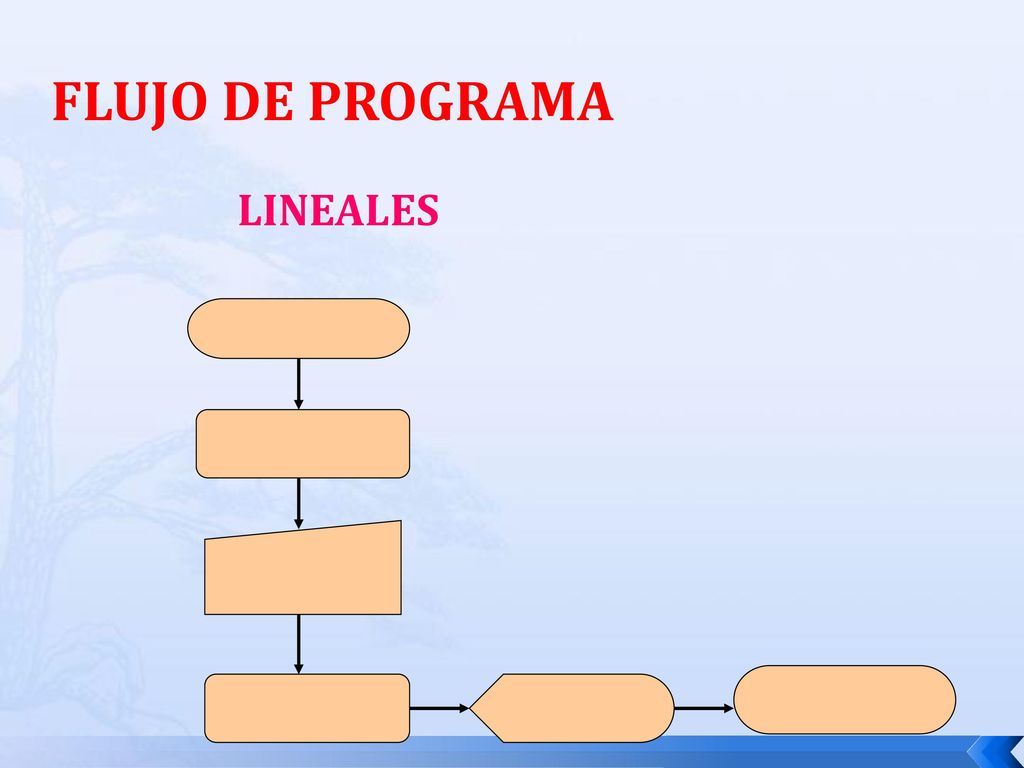 FLUJO DE PROGRAMA

LINEALES